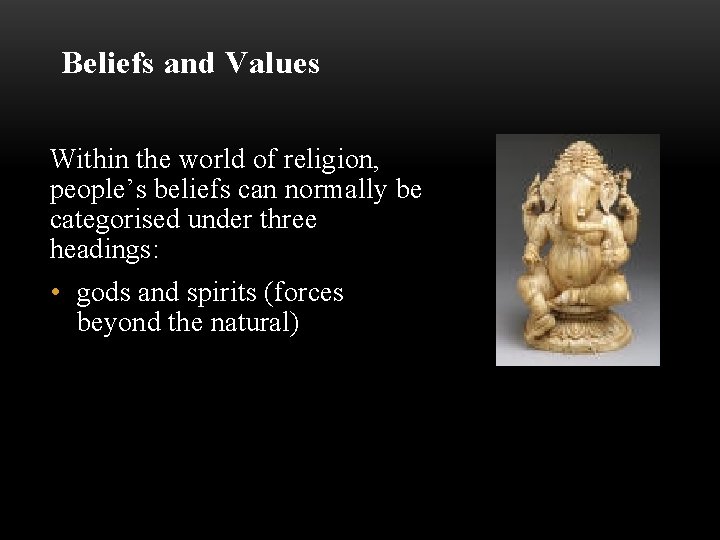 Beliefs and Values

Within the world of religion, people's beliefs can normally be categorised under three headings:

• gods and spirits (forces beyond the natural)